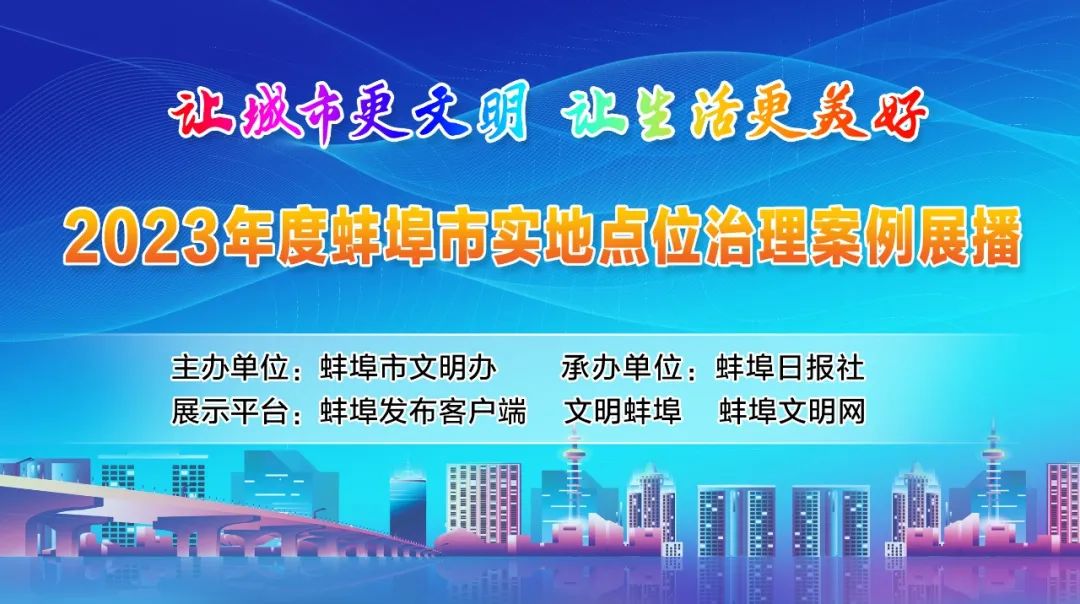 让城市更文明 让生活更美好

2023年度蚌埠市实地点位治理案例展播

主办单位：蚌埠市文明办　　承办单位：蚌埠日报社
展示平台：蚌埠发布客户端　文明蚌埠　蚌埠文明网